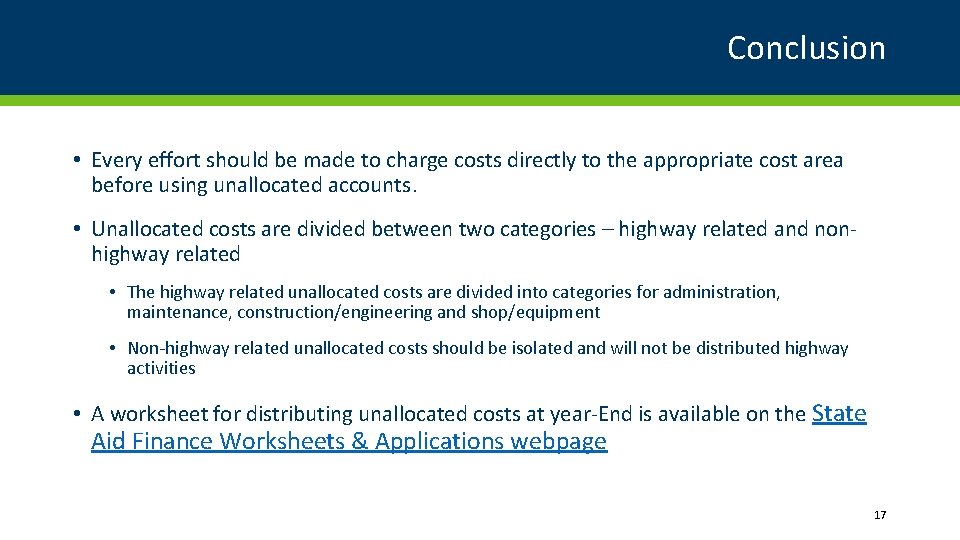 Conclusion

• Every effort should be made to charge costs directly to the appropriate cost area before using unallocated accounts.

• Unallocated costs are divided between two categories – highway related and non-highway related

• The highway related unallocated costs are divided into categories for administration, maintenance, construction/engineering and shop/equipment

• Non-highway related unallocated costs should be isolated and will not be distributed highway activities

• A worksheet for distributing unallocated costs at year-End is available on the State Aid Finance Worksheets & Applications webpage

17